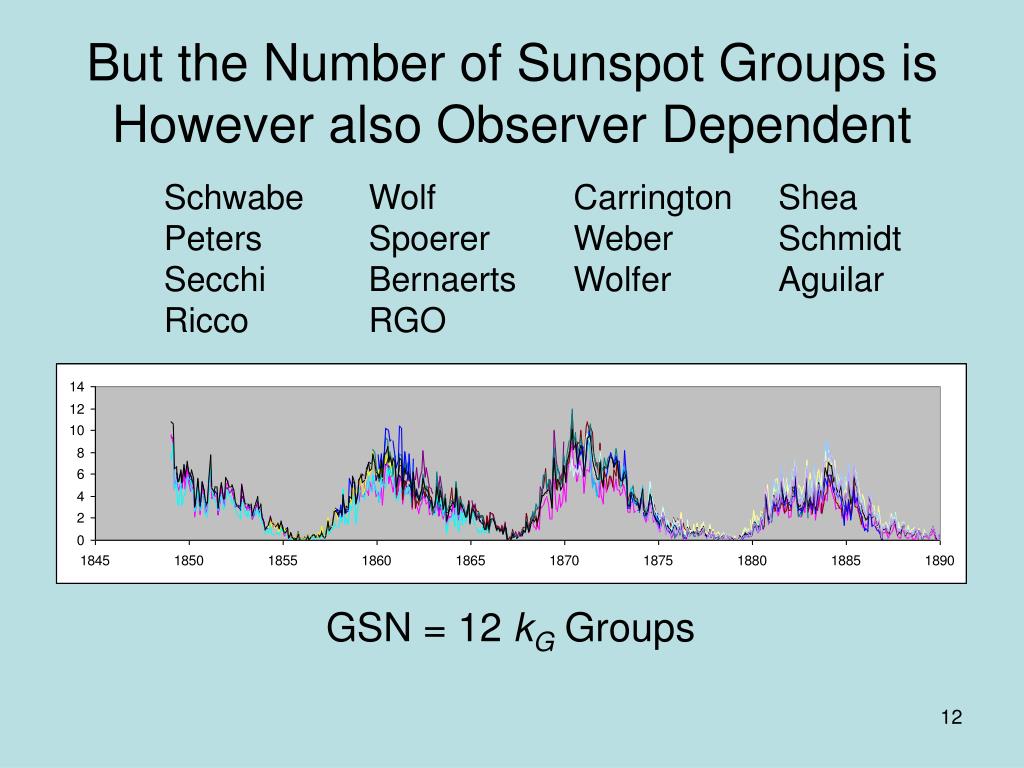 But the Number of Sunspot Groups is However also Observer Dependent

Schwabe
Peters
Secchi
Ricco

Wolf
Spoerer
Bernaerts
RGO

Carrington
Weber
Wolfer

Shea
Schmidt
Aguilar

14
12
10
8
6
4
2
0
1845 1850 1855 1860 1865 1870 1875 1880 1885 1890

GSN = 12 $k_G$ Groups

12